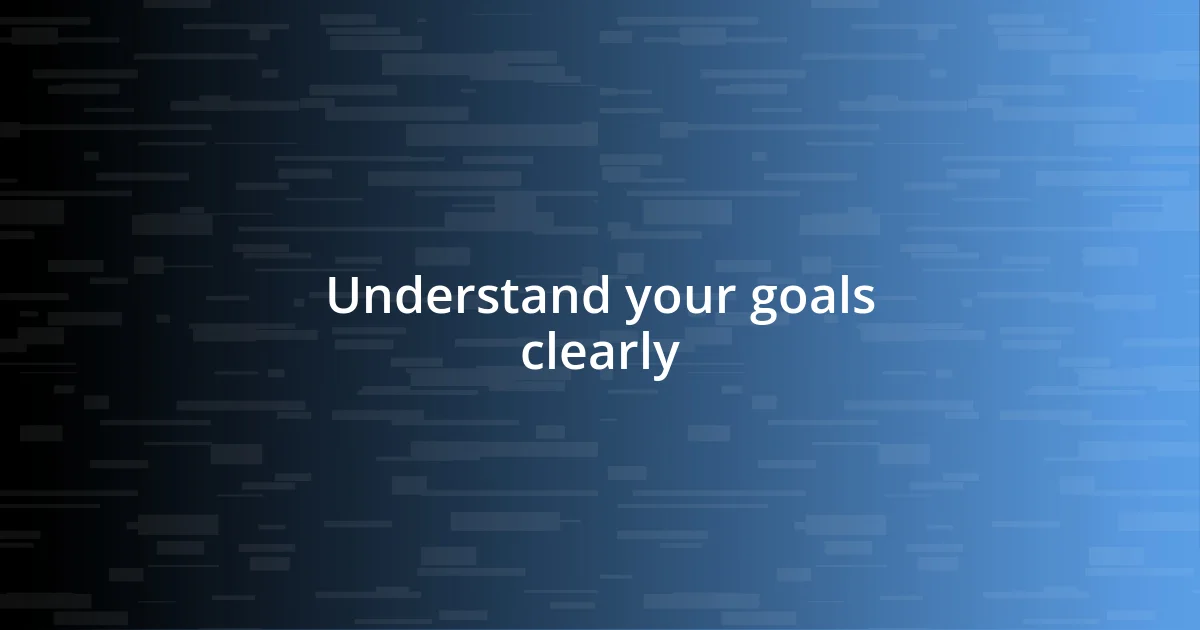 Understand your goals clearly